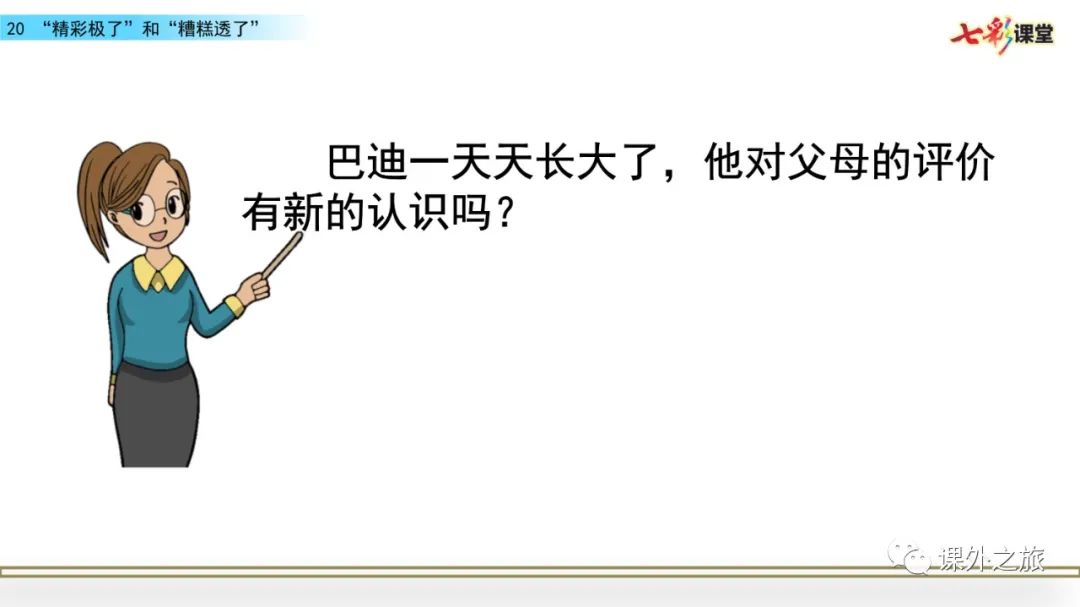 20 “精彩极了”和“糟糕透了”

七彩课堂

巴迪一天天长大了，他对父母的评价有新的认识吗？

课外之旅